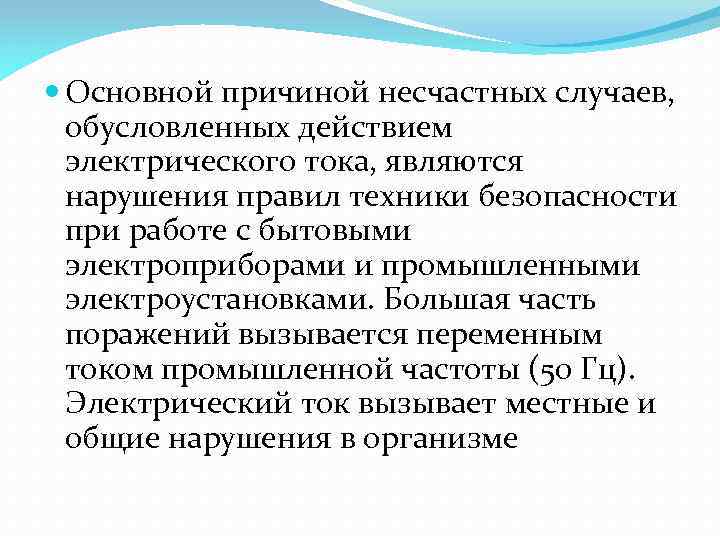 Основной причиной несчастных случаев, обусловленных действием электрического тока, являются нарушения правил техники безопасности при работе с бытовыми электроприборами и промышленными электроустановками. Большая часть поражений вызывается переменным током промышленной частоты (50 Гц). Электрический ток вызывает местные и общие нарушения в организме